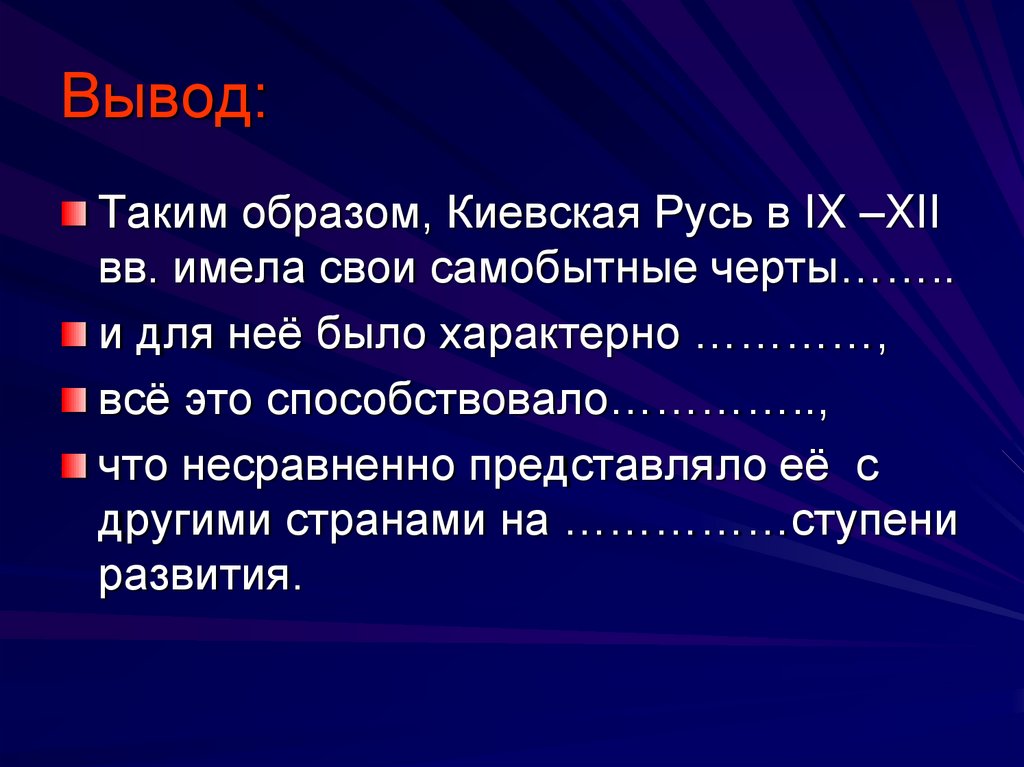 Вывод:

Таким образом, Киевская Русь в IX –XII вв. имела свои самобытные черты……..

и для неё было характерно …………,

всё это способствовало…………..,

что несравненно представляло её с другими странами на ……………ступени развития.